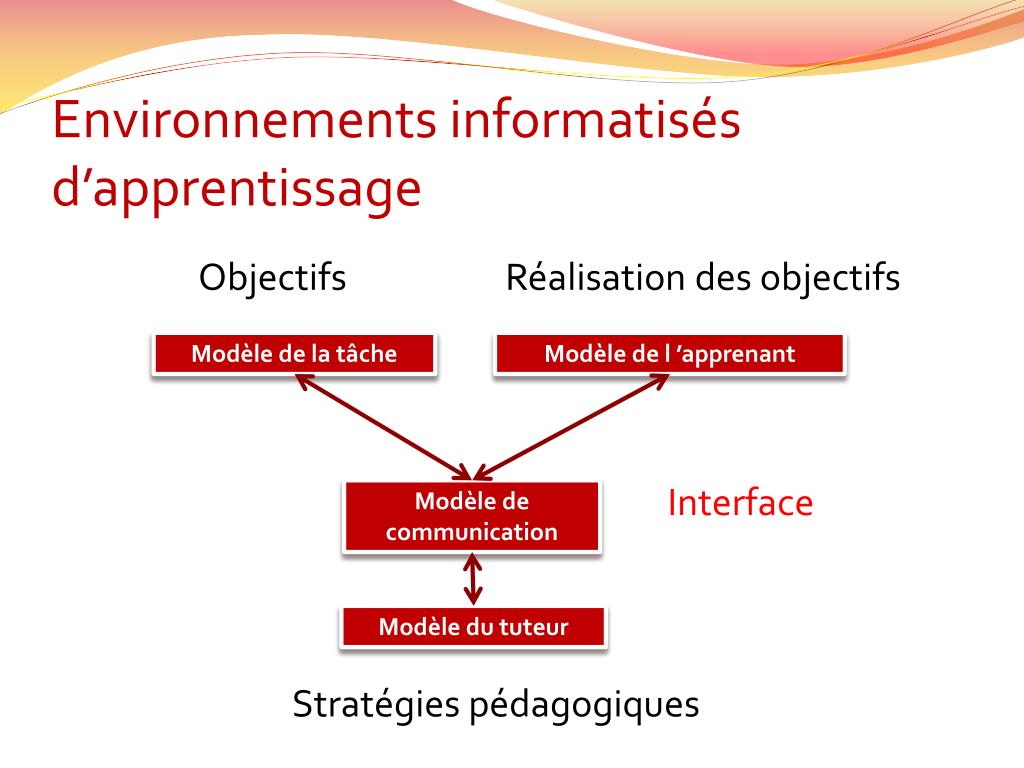 Environnements informatisés d’apprentissage

Objectifs

Réalisation des objectifs

Modèle de la tâche

Modèle de l ’apprenant

Modèle de communication

Interface

Modèle du tuteur

Stratégies pédagogiques